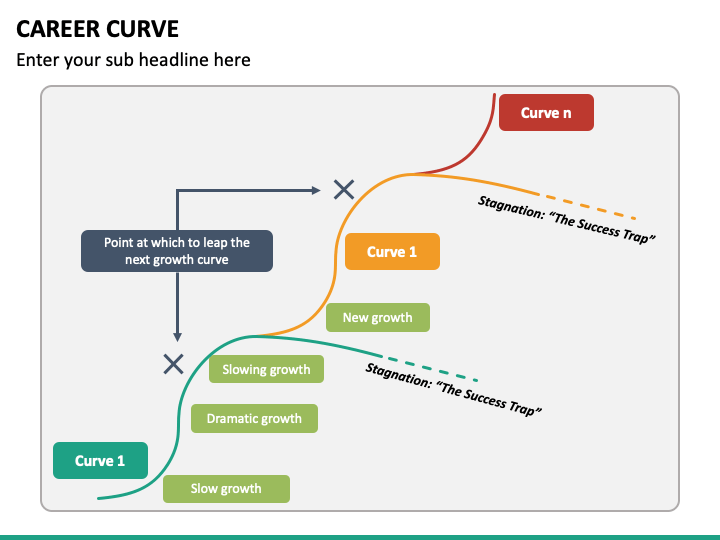 CAREER CURVE

Enter your sub headline here

Curve n

Stagnation: "The Success Trap"

Point at which to leap the next growth curve

Curve 1

New growth

Slowing growth

Stagnation: "The Success Trap"

Dramatic growth

Curve 1

Slow growth